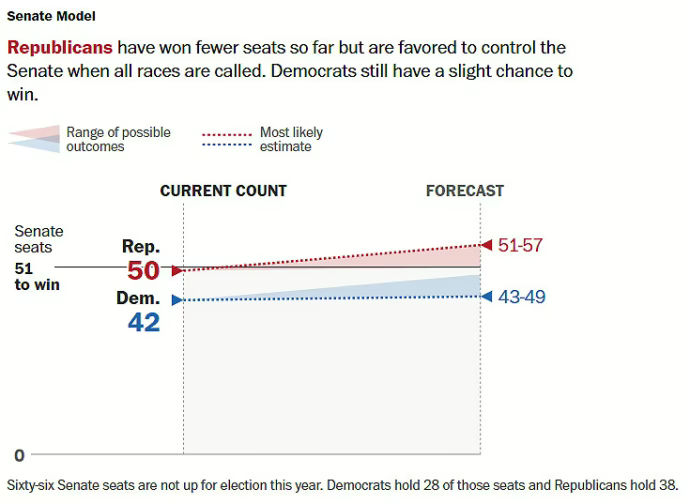 Senate Model

Republicans have won fewer seats so far but are favored to control the Senate when all races are called. Democrats still have a slight chance to win.

Range of possible outcomes

Most likely estimate

CURRENT COUNT

FORECAST

Senate seats

51 to win

Rep.
50

Dem.
42

51-57

43-49

0

Sixty-six Senate seats are not up for election this year. Democrats hold 28 of those seats and Republicans hold 38.